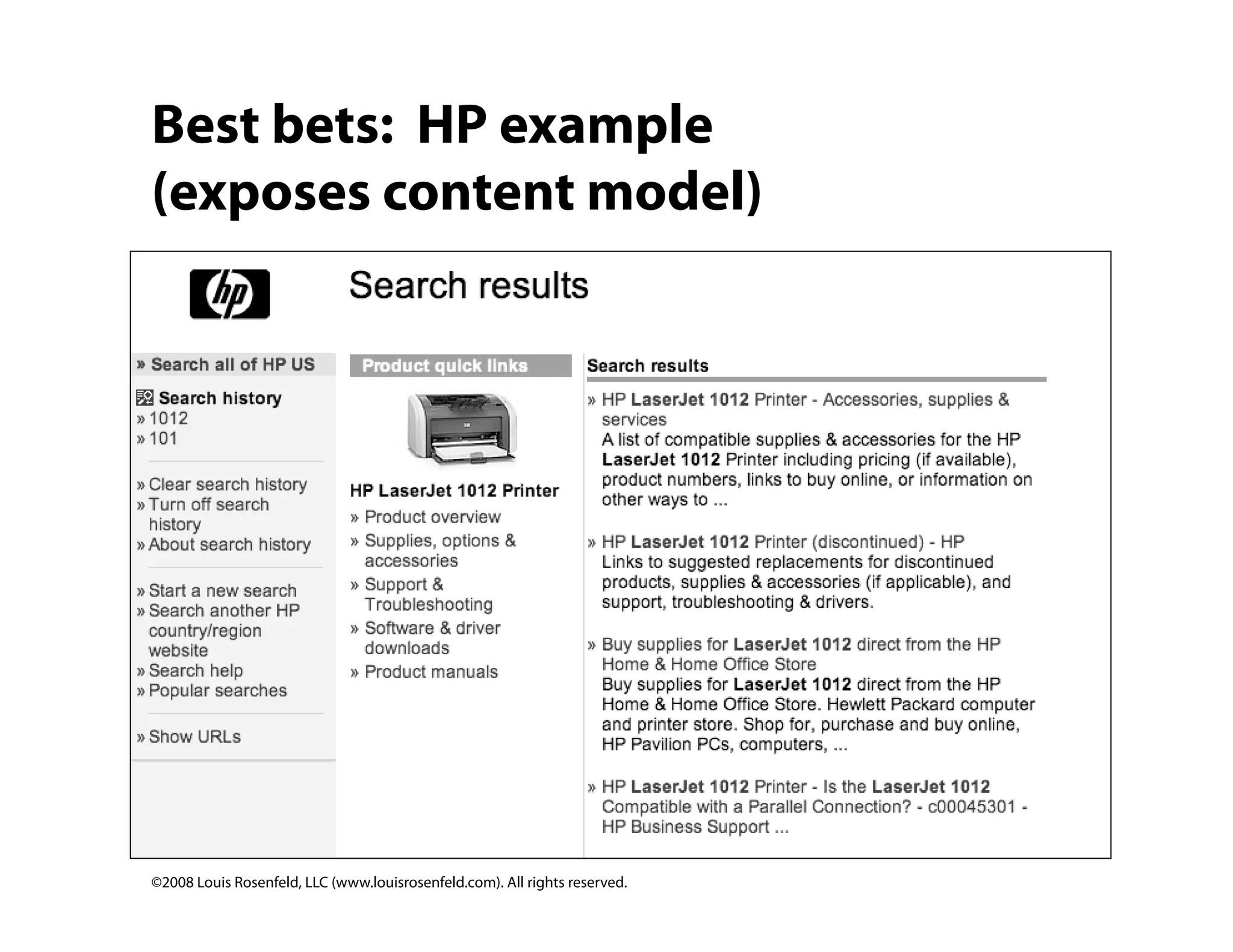 Best bets: HP example (exposes content model)

hp

Search results

» Search all of HP US

Search history
» 1012
» 101

» Clear search history
» Turn off search history
» About search history

» Start a new search
» Search another HP country/region website
» Search help
» Popular searches

» Show URLs

Product quick links

HP LaserJet 1012 Printer
» Product overview
» Supplies, options & accessories
» Support & Troubleshooting
» Software & driver downloads
» Product manuals

Search results

» HP LaserJet 1012 Printer - Accessories, supplies & services
A list of compatible supplies & accessories for the HP LaserJet 1012 Printer including pricing (if available), product numbers, links to buy online, or information on other ways to ...

» HP LaserJet 1012 Printer (discontinued) - HP
Links to suggested replacements for discontinued products, supplies & accessories (if applicable), and support, troubleshooting & drivers.

» Buy supplies for LaserJet 1012 direct from the HP Home & Home Office Store
Buy supplies for LaserJet 1012 direct from the HP Home & Home Office Store. Hewlett Packard computer and printer store. Shop for, purchase and buy online, HP Pavilion PCs, computers, ...

» HP LaserJet 1012 Printer - Is the LaserJet 1012 Compatible with a Parallel Connection? - c00045301 - HP Business Support ...

©2008 Louis Rosenfeld, LLC (www.louisrosenfeld.com). All rights reserved.